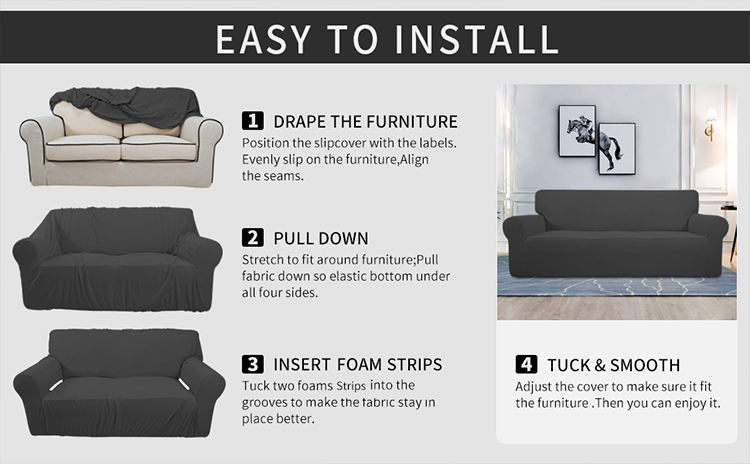 EASY TO INSTALL

1 DRAPE THE FURNITURE
Position the slipcover with the labels. Evenly slip on the furniture,Align the seams.

2 PULL DOWN
Stretch to fit around furniture;Pull fabric down so elastic bottom under all four sides.

3 INSERT FOAM STRIPS
Tuck two foams Strips into the grooves to make the fabric stay in place better.

4 TUCK & SMOOTH
Adjust the cover to make sure it fit the furniture .Then you can enjoy it.